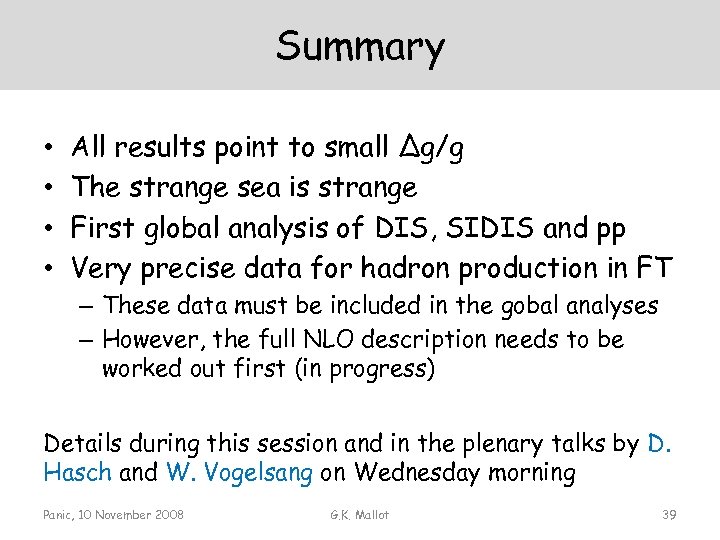 Summary

• All results point to small $\Delta g/g$
• The strange sea is strange
• First global analysis of DIS, SIDIS and pp
• Very precise data for hadron production in FT
– These data must be included in the gobal analyses
– However, the full NLO description needs to be worked out first (in progress)

Details during this session and in the plenary talks by D. Hasch and W. Vogelsang on Wednesday morning

Panic, 10 November 2008 G.K. Mallot 39